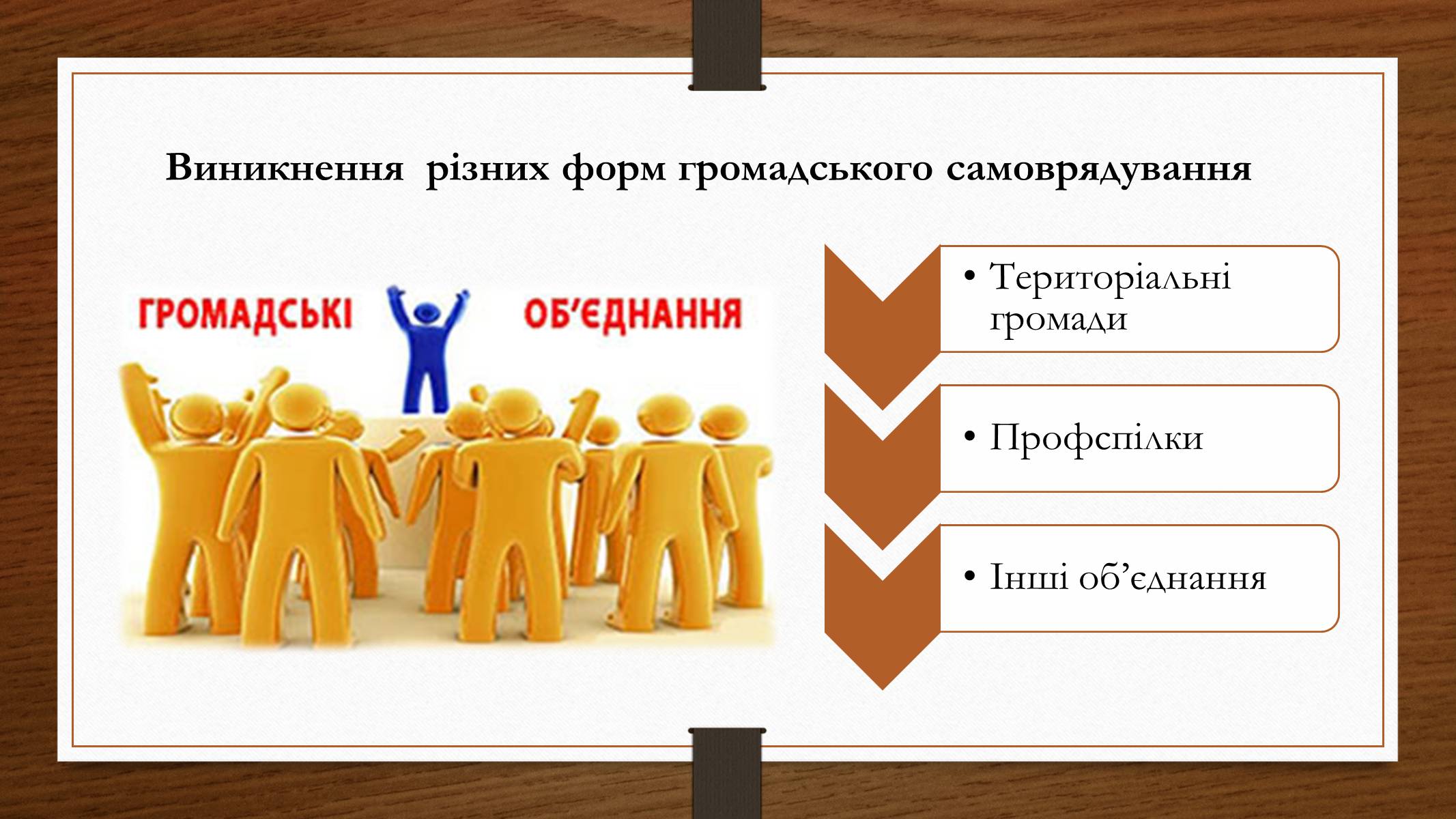 Виникнення різних форм громадського самоврядування

ГРОМАДСЬКІ ОБ'ЄДНАННЯ

• Територіальні громади

• Профспілки

• Інші об'єднання